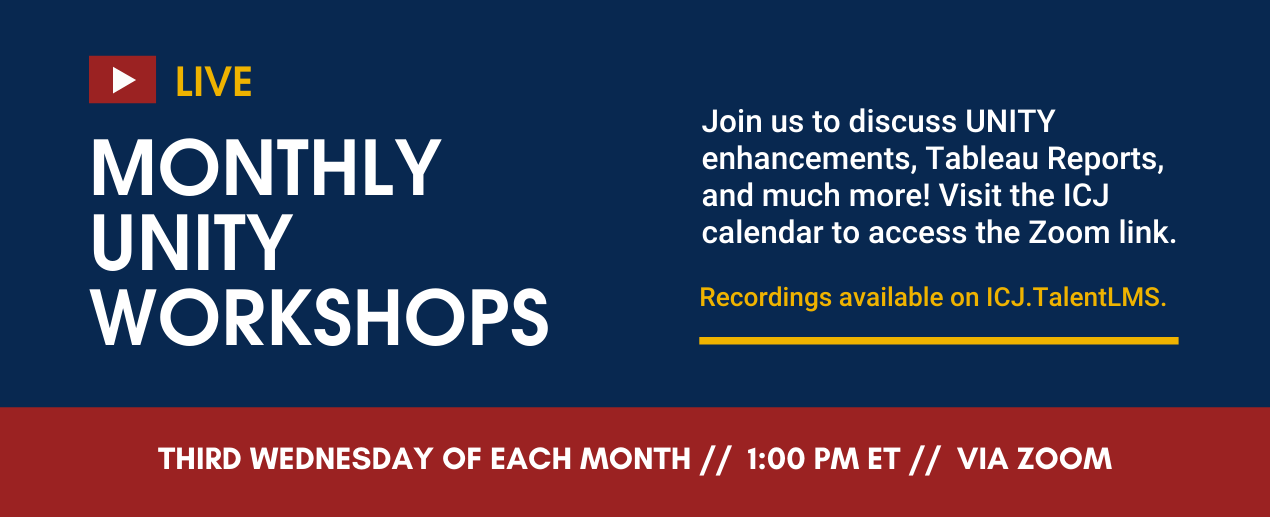 LIVE

MONTHLY UNITY WORKSHOPS

Join us to discuss UNITY enhancements, Tableau Reports, and much more! Visit the ICJ calendar to access the Zoom link.

Recordings available on ICJ.TalentLMS.

THIRD WEDNESDAY OF EACH MONTH // 1:00 PM ET // VIA ZOOM